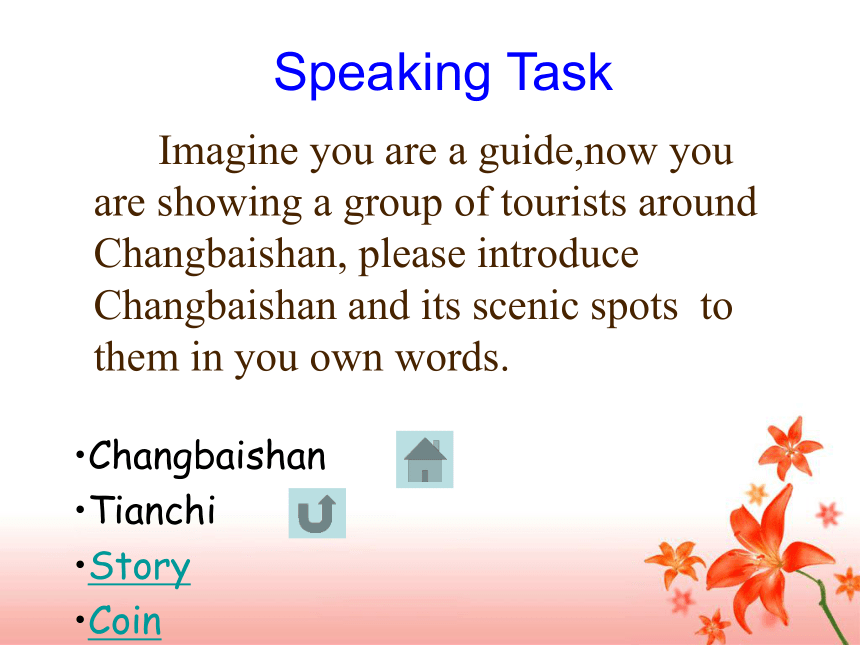 Speaking Task

Imagine you are a guide,now you are showing a group of tourists around Changbaishan, please introduce Changbaishan and its scenic spots  to them in you own words.

•Changbaishan
•Tianchi
•Story
•Coin